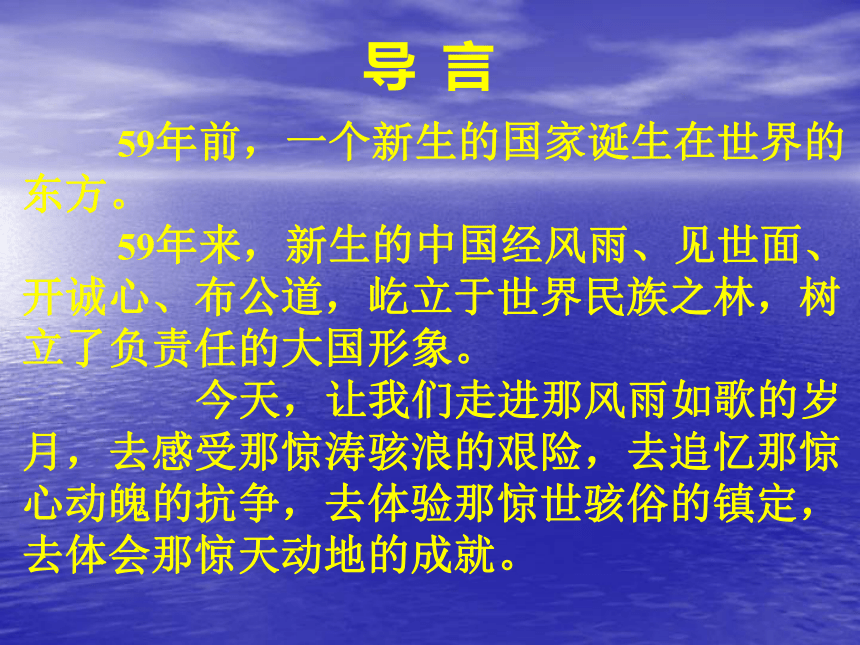 导 言

59年前，一个新生的国家诞生在世界的东方。

59年来，新生的中国经风雨、见世面、开诚心、布公道，屹立于世界民族之林，树立了负责任的大国形象。

今天，让我们走进那风雨如歌的岁月，去感受那惊涛骇浪的艰险，去追忆那惊心动魄的抗争，去体验那惊世骇俗的镇定，去体会那惊天动地的成就。